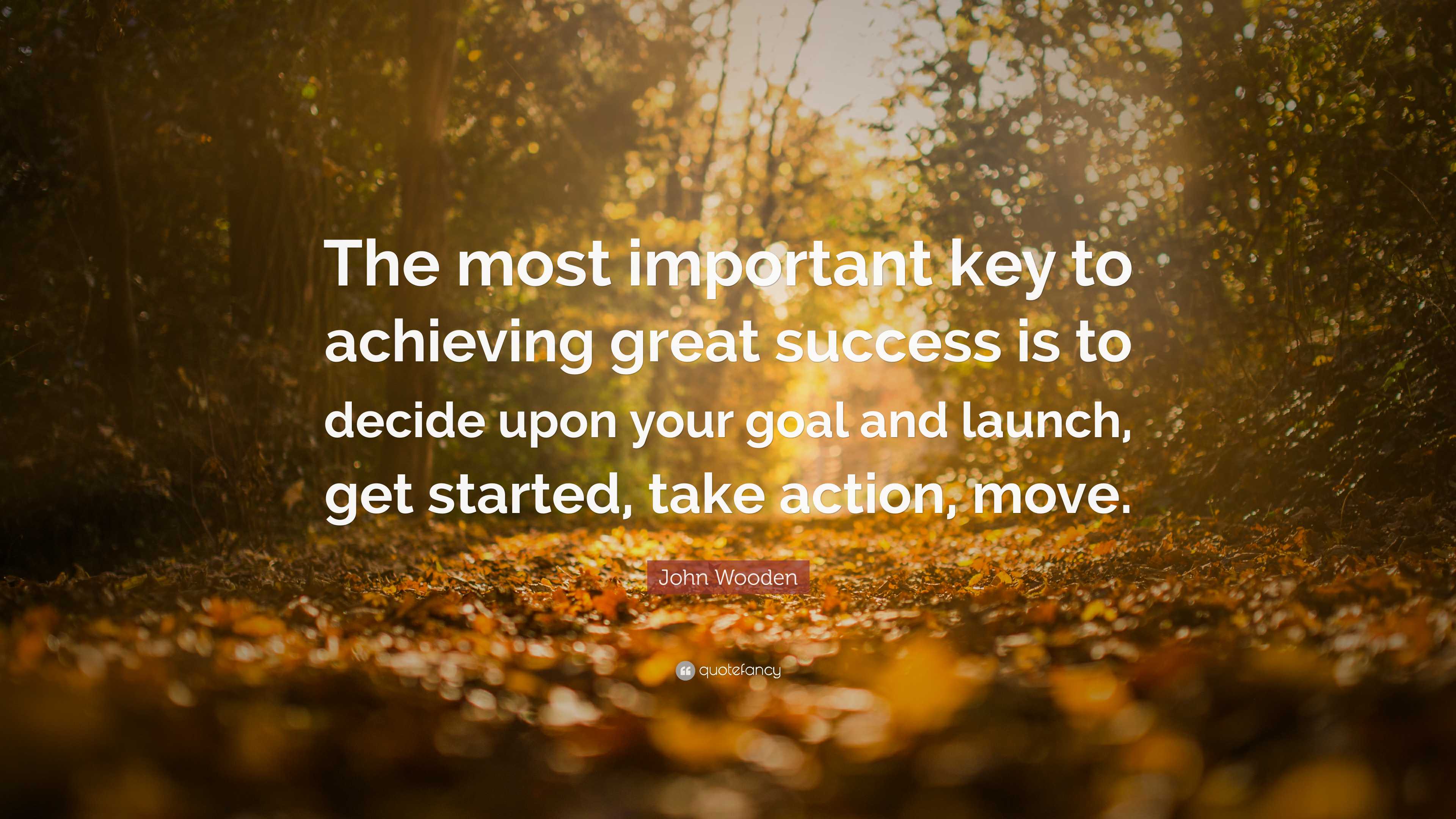 The most important key to achieving great success is to decide upon your goal and launch, get started, take action, move.

John Wooden

quotefancy